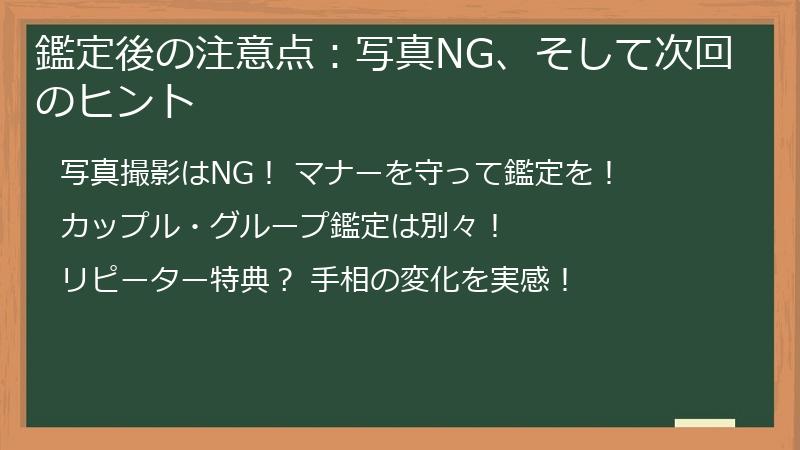 鑑定後の注意点：写真NG、そして次回のヒント

写真撮影はNG！ マナーを守って鑑定を！

カップル・グループ鑑定は別々！

リピーター特典？ 手相の変化を実感！